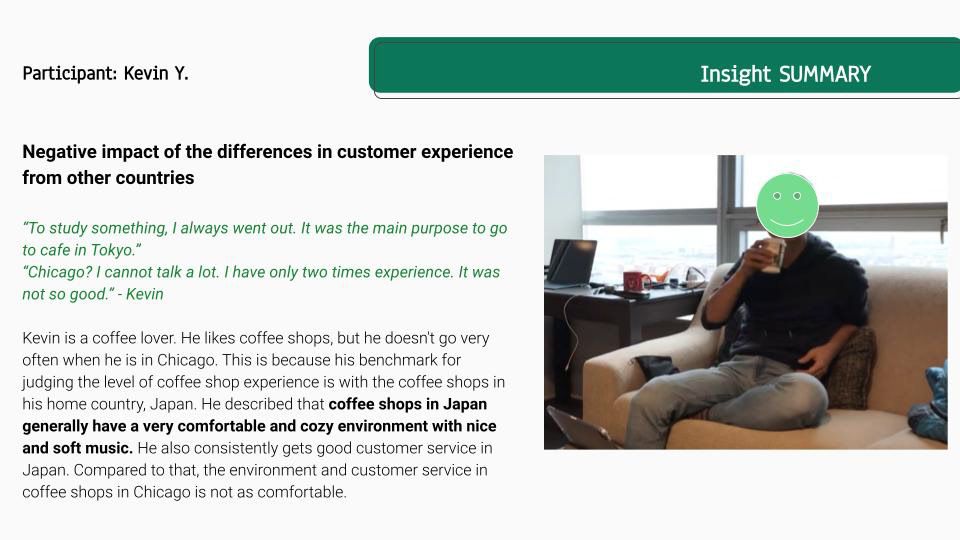 Participant: Kevin Y.

Insight SUMMARY

Negative impact of the differences in customer experience from other countries

"To study something, I always went out. It was the main purpose to go to cafe in Tokyo."
"Chicago? I cannot talk a lot. I have only two times experience. It was not so good." - Kevin

Kevin is a coffee lover. He likes coffee shops, but he doesn't go very often when he is in Chicago. This is because his benchmark for judging the level of coffee shop experience is with the coffee shops in his home country, Japan. He described that coffee shops in Japan generally have a very comfortable and cozy environment with nice and soft music. He also consistently gets good customer service in Japan. Compared to that, the environment and customer service in coffee shops in Chicago is not as comfortable.